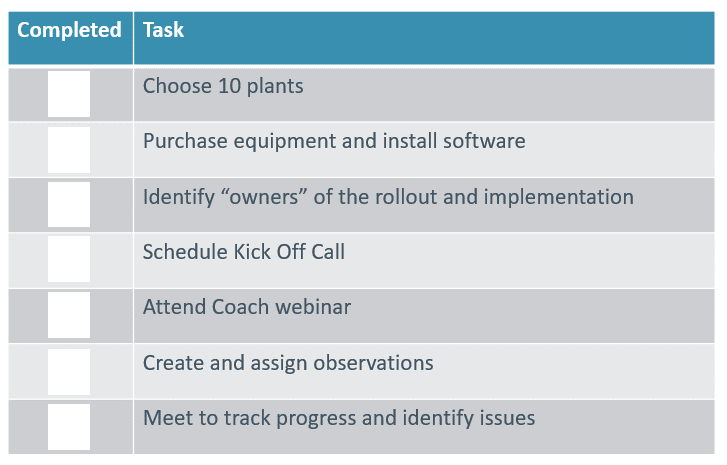 | Completed | Task |
|---|---|
| | Choose 10 plants |
| | Purchase equipment and install software |
| | Identify “owners” of the rollout and implementation |
| | Schedule Kick Off Call |
| | Attend Coach webinar |
| | Create and assign observations |
| | Meet to track progress and identify issues |